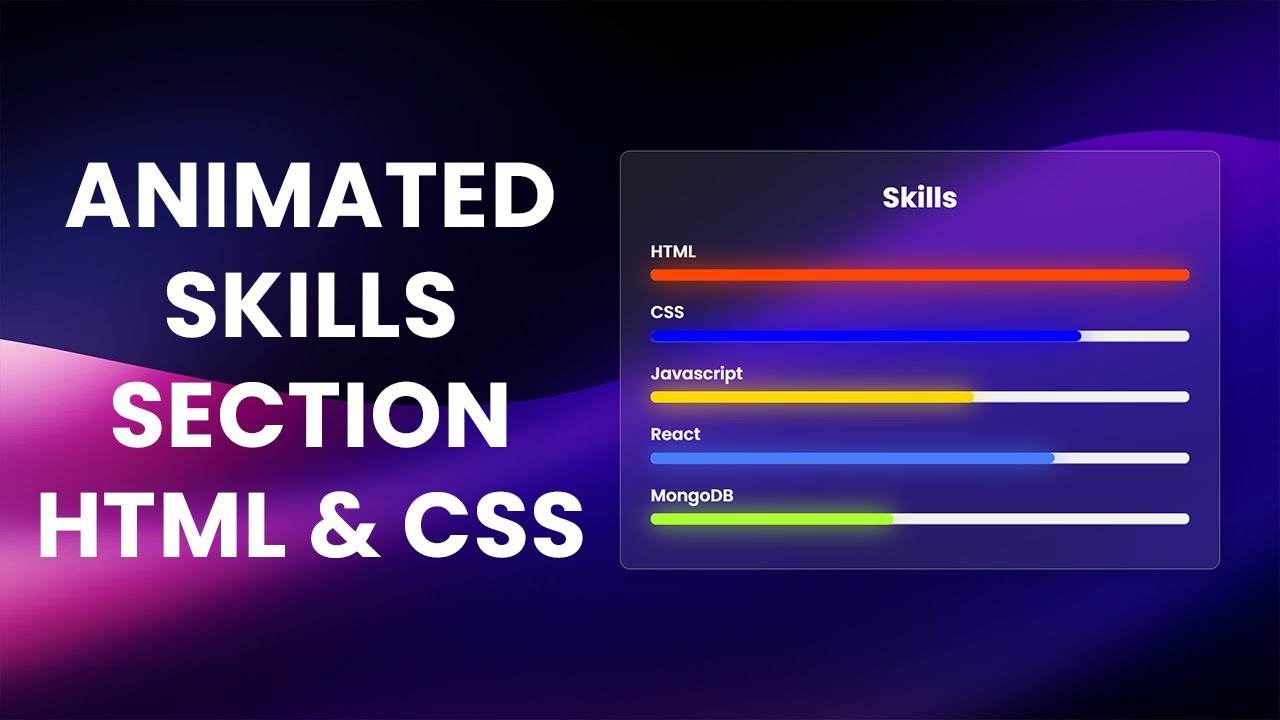 ANIMATED SKILLS SECTION HTML & CSS

Skills

HTML

CSS

Javascript

React

MongoDB